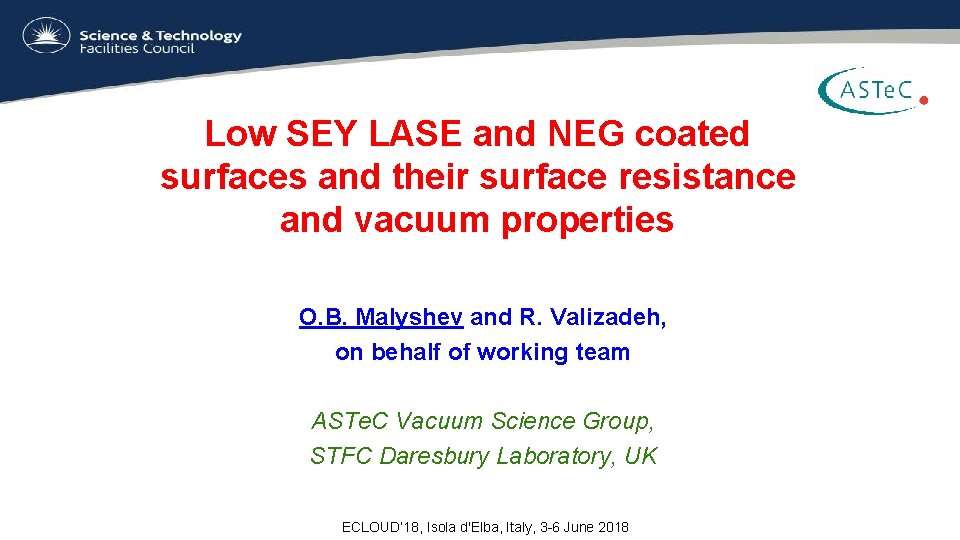 Science & Technology
Facilities Council

ASTeC

Low SEY LASE and NEG coated surfaces and their surface resistance and vacuum properties

O.B. Malyshev and R. Valizadeh,
on behalf of working team

ASTeC Vacuum Science Group,
STFC Daresbury Laboratory, UK

ECLOUD'18, Isola d'Elba, Italy, 3-6 June 2018